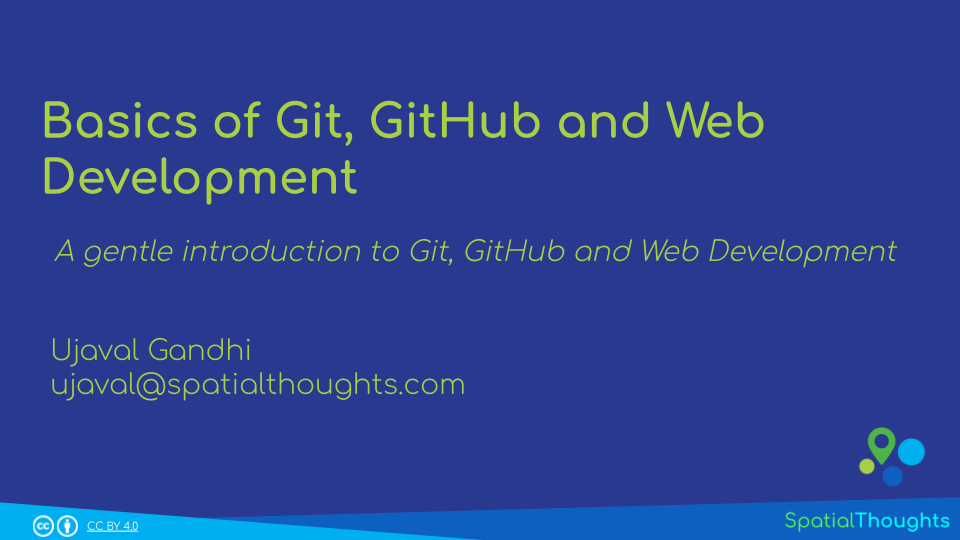 Basics of Git, GitHub and Web Development

A gentle introduction to Git, GitHub and Web Development

Ujaval Gandhi
ujaval@spatialthoughts.com

CC BY 4.0

SpatialThoughts